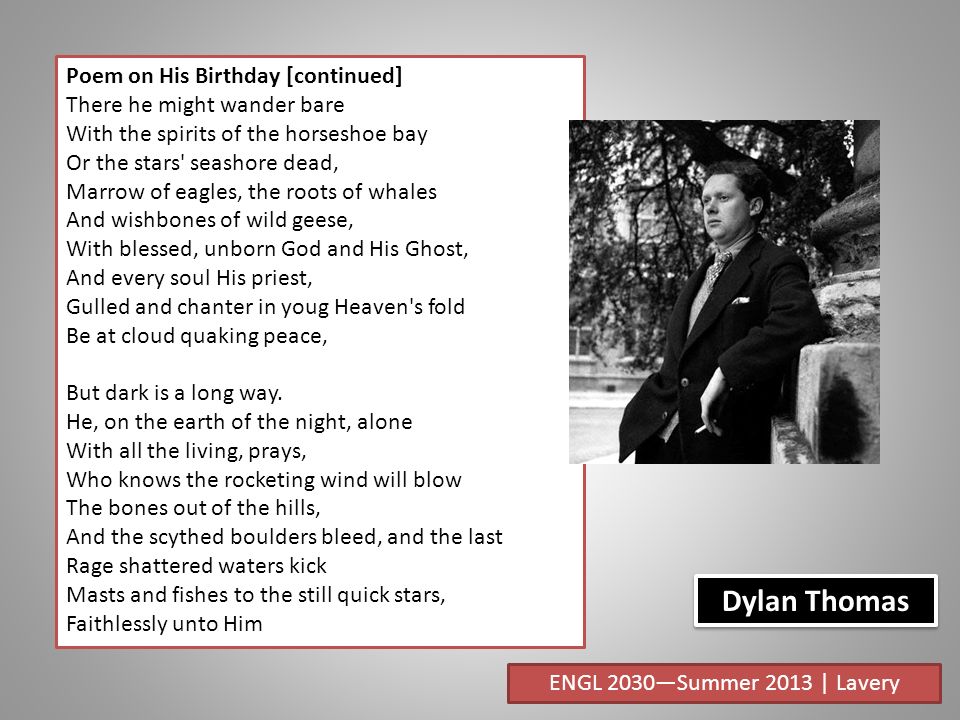 Poem on His Birthday [continued]
There he might wander bare
With the spirits of the horseshoe bay
Or the stars' seashore dead,
Marrow of eagles, the roots of whales
And wishbones of wild geese,
With blessed, unborn God and His Ghost,
And every soul His priest,
Gulled and chanter in youg Heaven's fold
Be at cloud quaking peace,

But dark is a long way.
He, on the earth of the night, alone
With all the living, prays,
Who knows the rocketing wind will blow
The bones out of the hills,
And the scythed boulders bleed, and the last
Rage shattered waters kick
Masts and fishes to the still quick stars,
Faithlessly unto Him

Dylan Thomas

ENGL 2030—Summer 2013 | Lavery